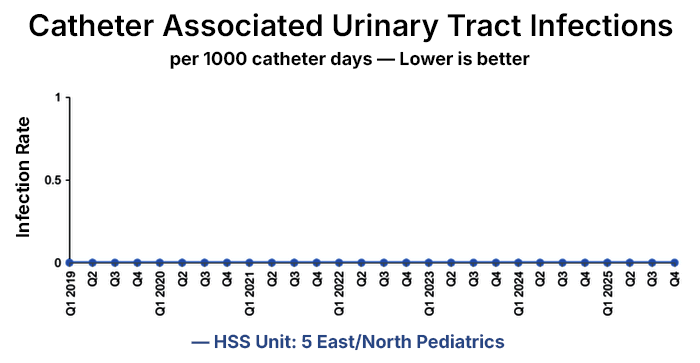 Catheter Associated Urinary Tract Infections

per 1000 catheter days — Lower is better

Infection Rate

1

0.5

0

Q1 2019 Q2 Q3 Q4 Q1 2020 Q2 Q3 Q4 Q1 2021 Q2 Q3 Q4 Q1 2022 Q2 Q3 Q4 Q1 2023 Q2 Q3 Q4 Q1 2024 Q2 Q3 Q4 Q1 2025 Q2 Q3 Q4

— HSS Unit: 5 East/North Pediatrics